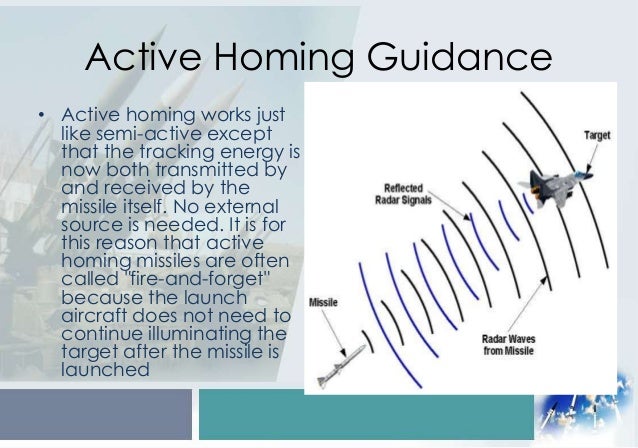 Active Homing Guidance

• Active homing works just like semi-active except that the tracking energy is now both transmitted by and received by the missile itself. No external source is needed. It is for this reason that active homing missiles are often called "fire-and-forget" because the launch aircraft does not need to continue illuminating the target after the missile is launched

Target

Reflected Radar Signals

Missile

Radar Waves from Missile